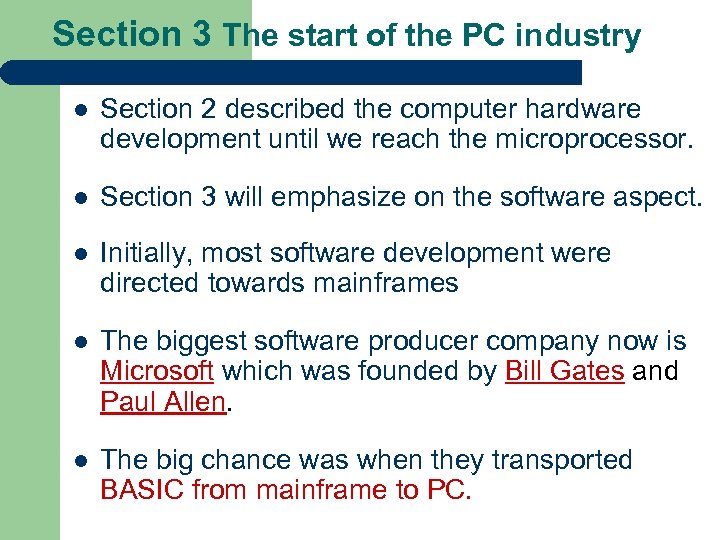 Section 3 The start of the PC industry

- Section 2 described the computer hardware development until we reach the microprocessor.
- Section 3 will emphasize on the software aspect.
- Initially, most software development were directed towards mainframes
- The biggest software producer company now is Microsoft which was founded by Bill Gates and Paul Allen.
- The big chance was when they transported BASIC from mainframe to PC.